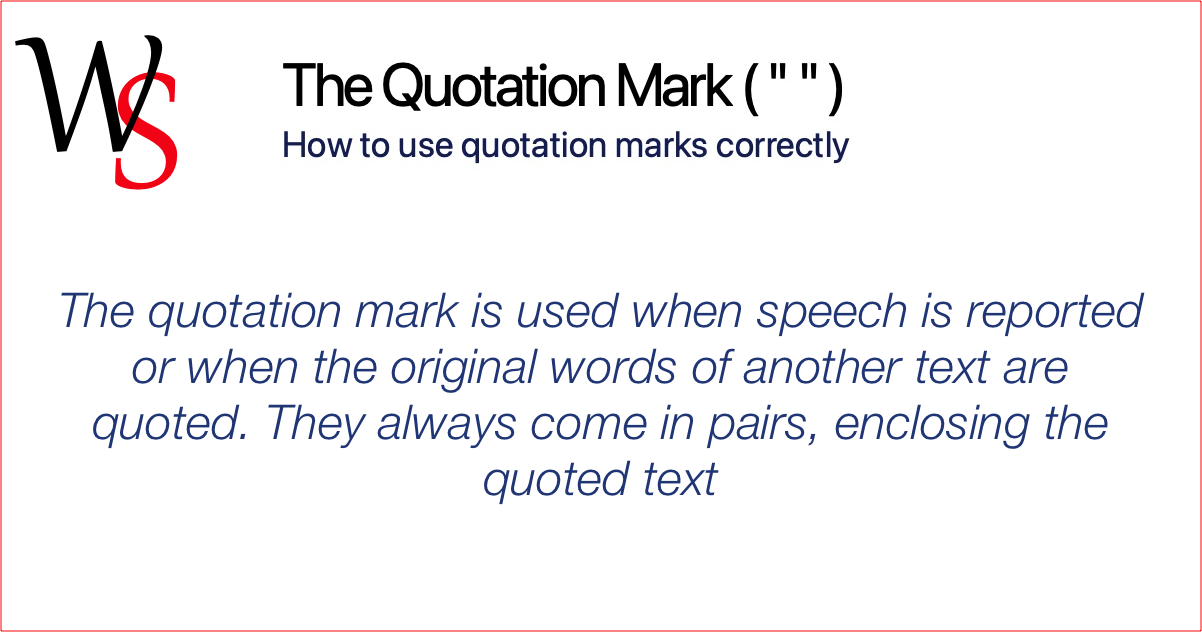 WS

The Quotation Mark ( " " )

How to use quotation marks correctly

The quotation mark is used when speech is reported or when the original words of another text are quoted. They always come in pairs, enclosing the quoted text